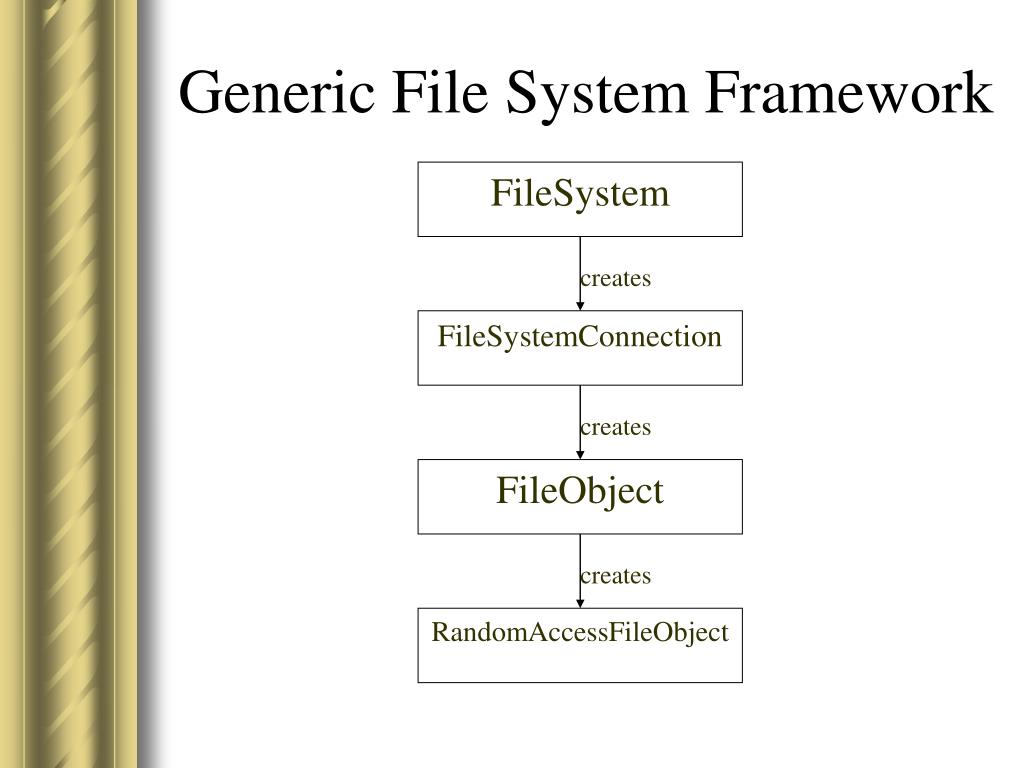 Generic File System Framework

FileSystem

creates

FileSystemConnection

creates

FileObject

creates

RandomAccessFileObject